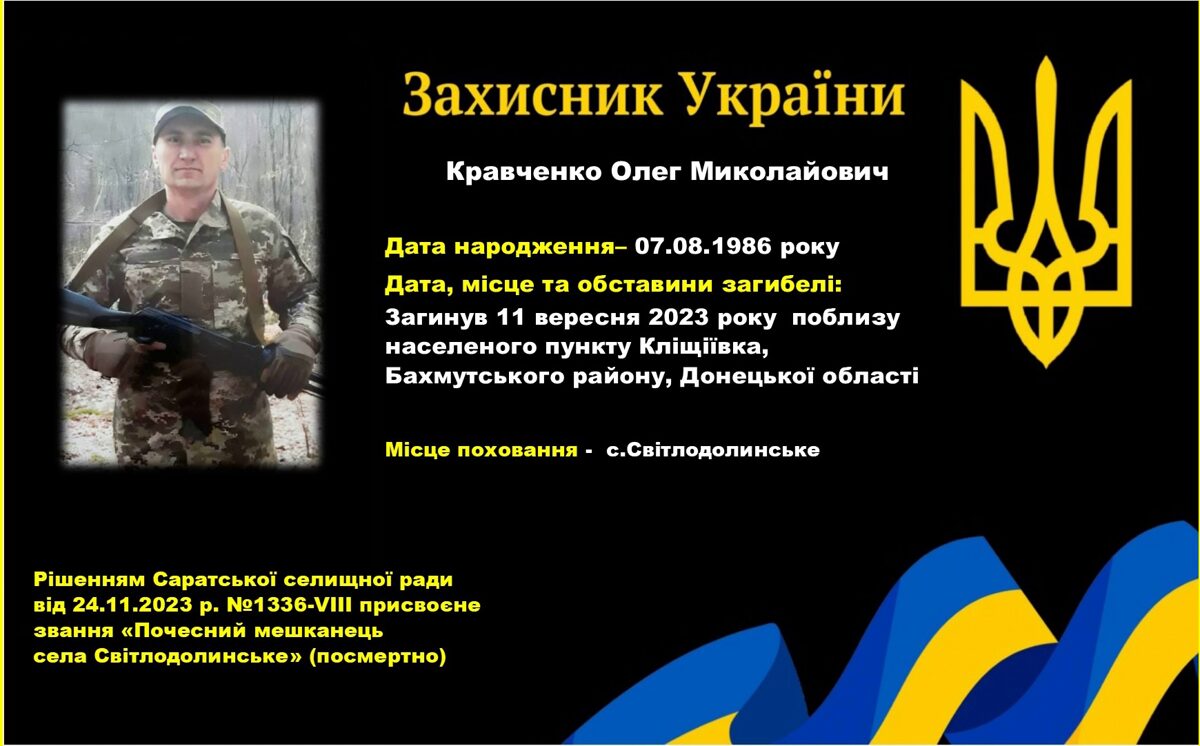 Захисник України

Кравченко Олег Миколайович

Дата народження– 07.08.1986 року

Дата, місце та обставини загибелі:
Загинув 11 вересня 2023 року поблизу населеного пункту Кліщіївка, Бахмутського району, Донецької області

Місце поховання - с.Світлодолинське

Рішенням Саратської селищної ради від 24.11.2023 р. №1336-VIII присвоєне звання «Почесний мешканець села Світлодолинське» (посмертно)